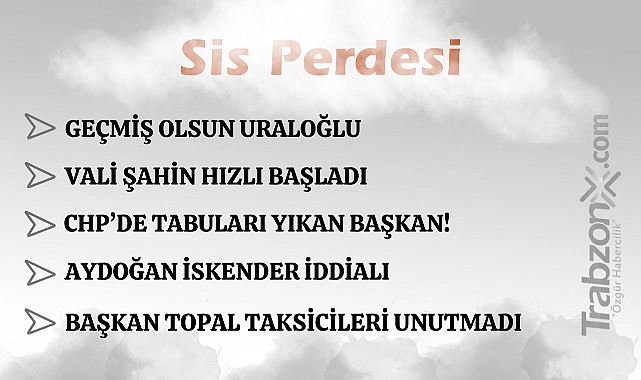 Sis Perdesi

GEÇMİŞ OLSUN URALOĞLU

VALİ ŞAHİN HIZLI BAŞLADI

CHP'DE TABULARI YIKAN BAŞKAN!

AYDOĞAN İSKENDER İDDİALI

BAŞKAN TOPAL TAKSİCİLERİ UNUTMADI

TrabzonX.com "Özgür Habercilik"